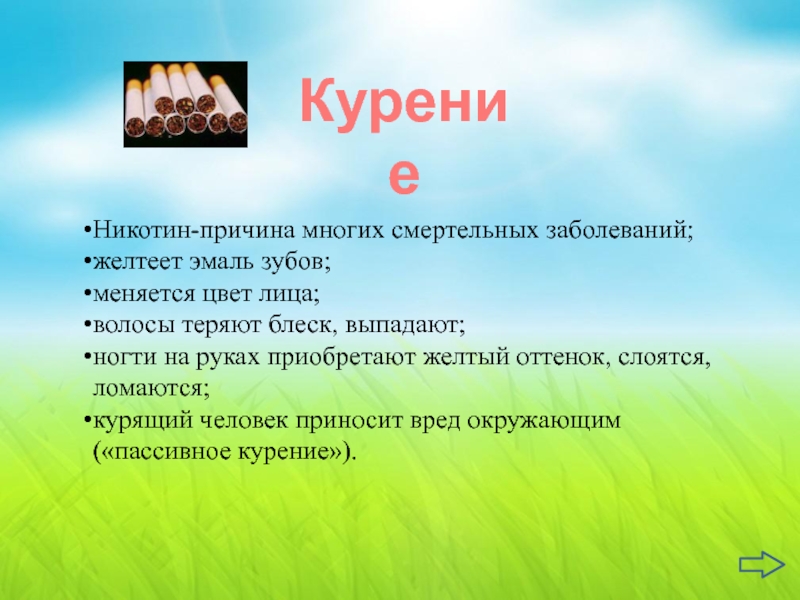 Курение

•Никотин-причина многих смертельных заболеваний;
•желтеет эмаль зубов;
•меняется цвет лица;
•волосы теряют блеск, выпадают;
•ногти на руках приобретают желтый оттенок, слоятся, ломаются;
•курящий человек приносит вред окружающим («пассивное курение»).